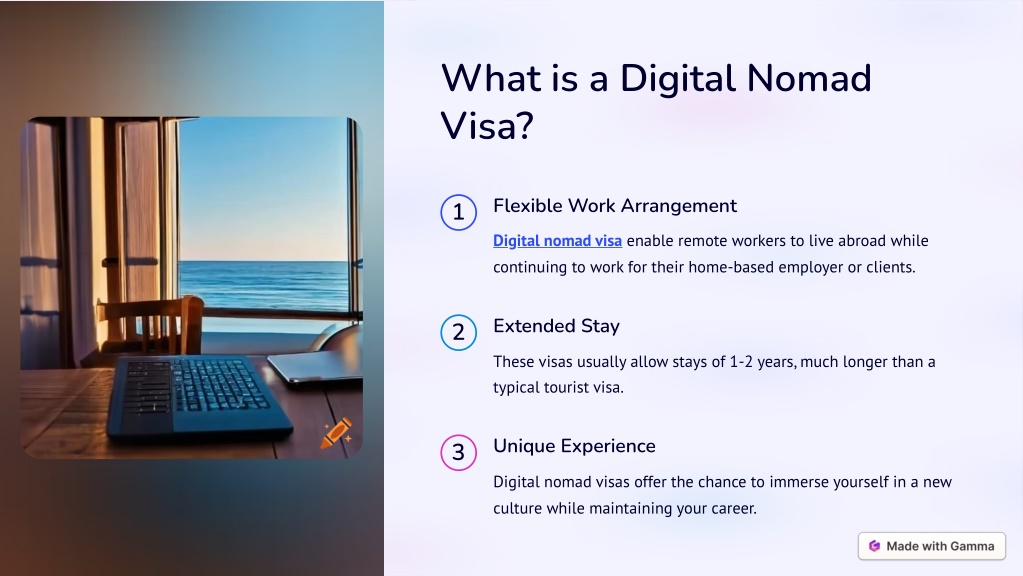 What is a Digital Nomad Visa?

1 Flexible Work Arrangement

Digital nomad visa enable remote workers to live abroad while continuing to work for their home-based employer or clients.

2 Extended Stay

These visas usually allow stays of 1-2 years, much longer than a typical tourist visa.

3 Unique Experience

Digital nomad visas offer the chance to immerse yourself in a new culture while maintaining your career.

Made with Gamma